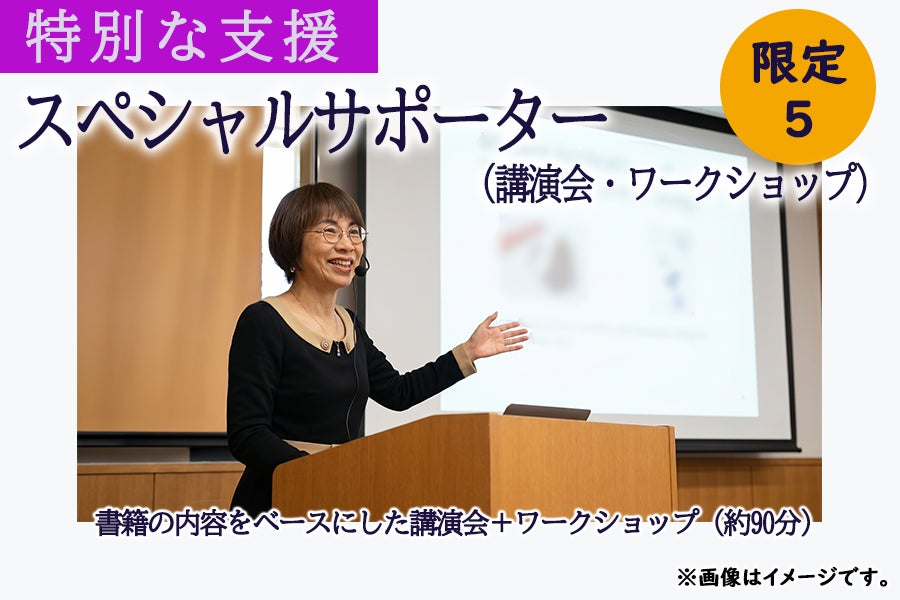 特別な支援

限定
5

スペシャルサポーター
（講演会・ワークショップ）

書籍の内容をベースにした講演会＋ワークショップ（約90分）

※画像はイメージです。